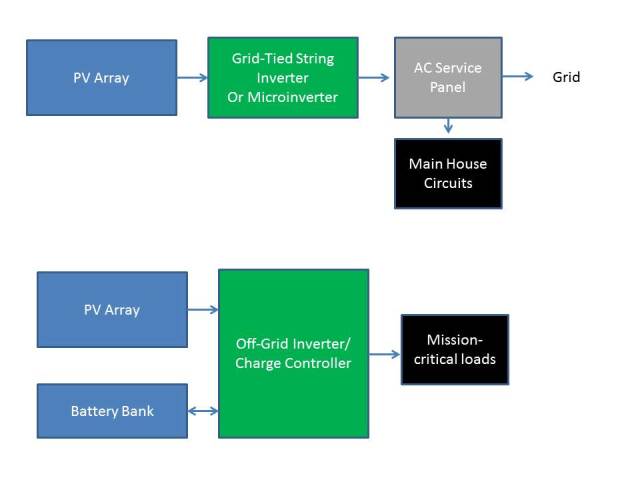 PV Array

Grid-Tied String Inverter Or Microinverter

AC Service Panel

Grid

Main House Circuits

PV Array

Battery Bank

Off-Grid Inverter/ Charge Controller

Mission-critical loads